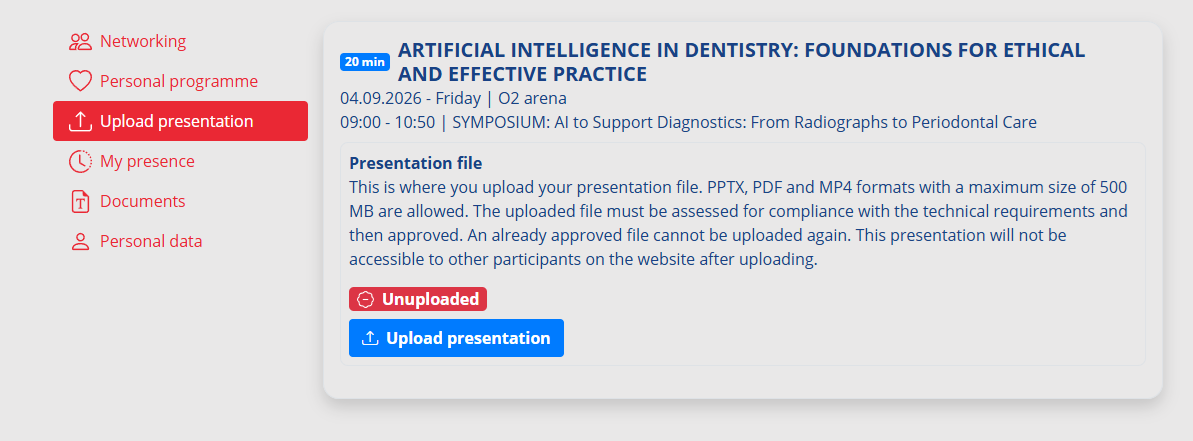 Networking
Personal programme
Upload presentation
My presence
Documents
Personal data

20 min ARTIFICIAL INTELLIGENCE IN DENTISTRY: FOUNDATIONS FOR ETHICAL AND EFFECTIVE PRACTICE
04.09.2026 - Friday | O2 arena
09:00 - 10:50 | SYMPOSIUM: AI to Support Diagnostics: From Radiographs to Periodontal Care

Presentation file
This is where you upload your presentation file. PPTX, PDF and MP4 formats with a maximum size of 500 MB are allowed. The uploaded file must be assessed for compliance with the technical requirements and then approved. An already approved file cannot be uploaded again. This presentation will not be accessible to other participants on the website after uploading.

Unuploaded
Upload presentation